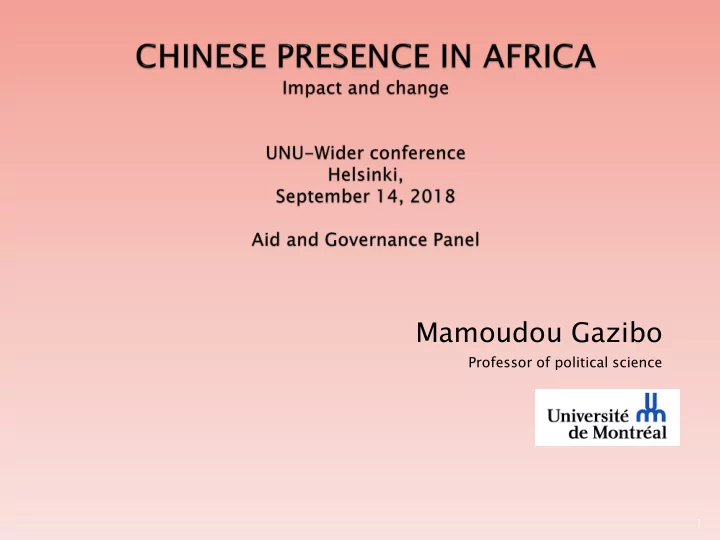 CHINESE PRESENCE IN AFRICA
Impact and change

UNU-Wider conference
Helsinki,
September 14, 2018

Aid and Governance Panel

Mamoudou Gazibo

Professor of political science

Université de Montréal

1